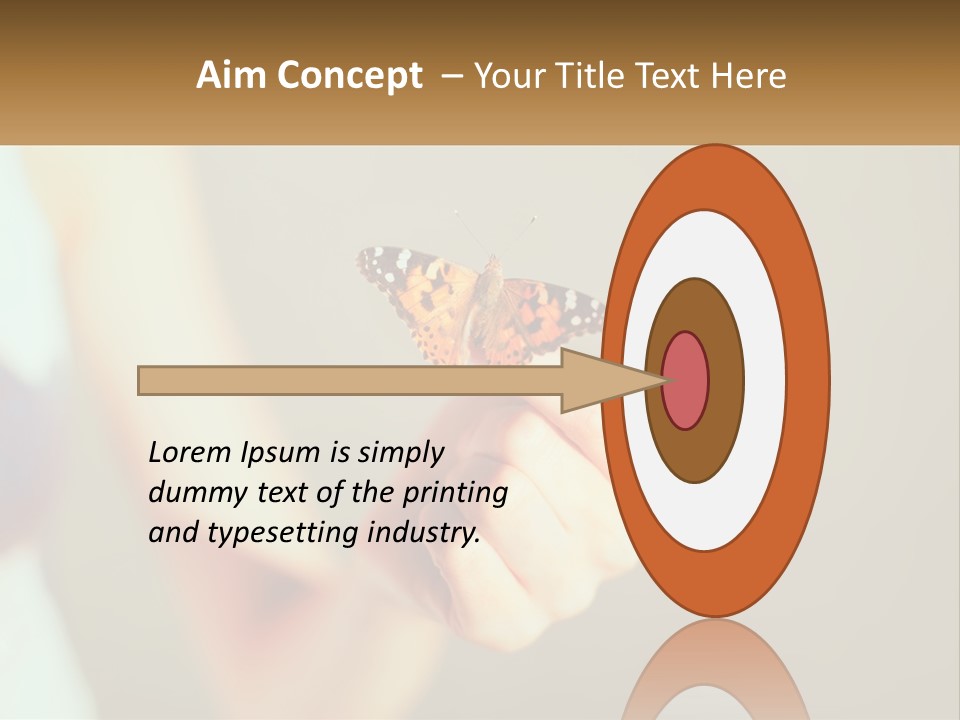 Aim Concept – Your Title Text Here

Lorem Ipsum is simply dummy text of the printing and typesetting industry.